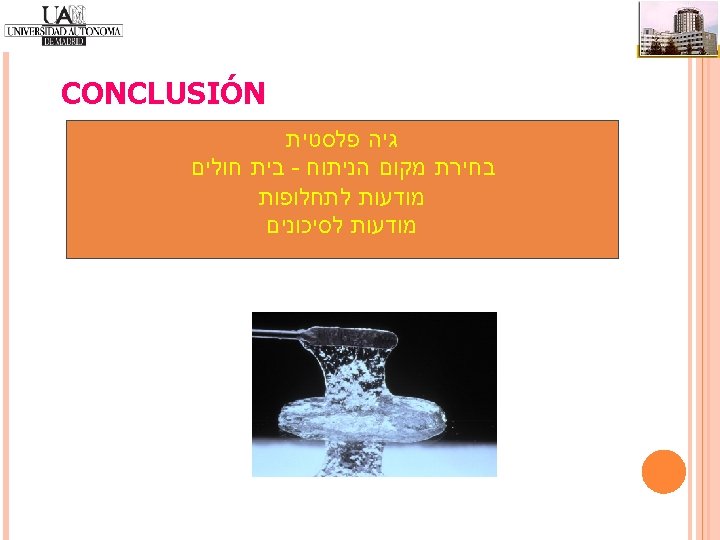 UAM
UNIVERSIDAD AUTONOMA
DE MADRID

CONCLUSIÓN

גיה פלסטית
בחירת מקום הניתוח - בית חולים
מודעות לתחלופות
מודעות לסיכונים